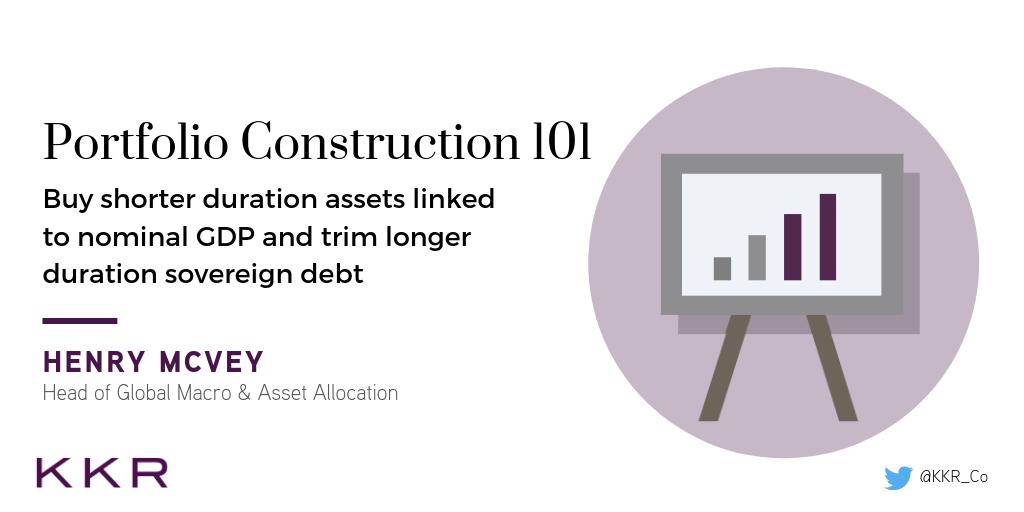 Portfolio Construction 101

Buy shorter duration assets linked to nominal GDP and trim longer duration sovereign debt

HENRY MCVEY
Head of Global Macro & Asset Allocation

KKR

@KKR_Co